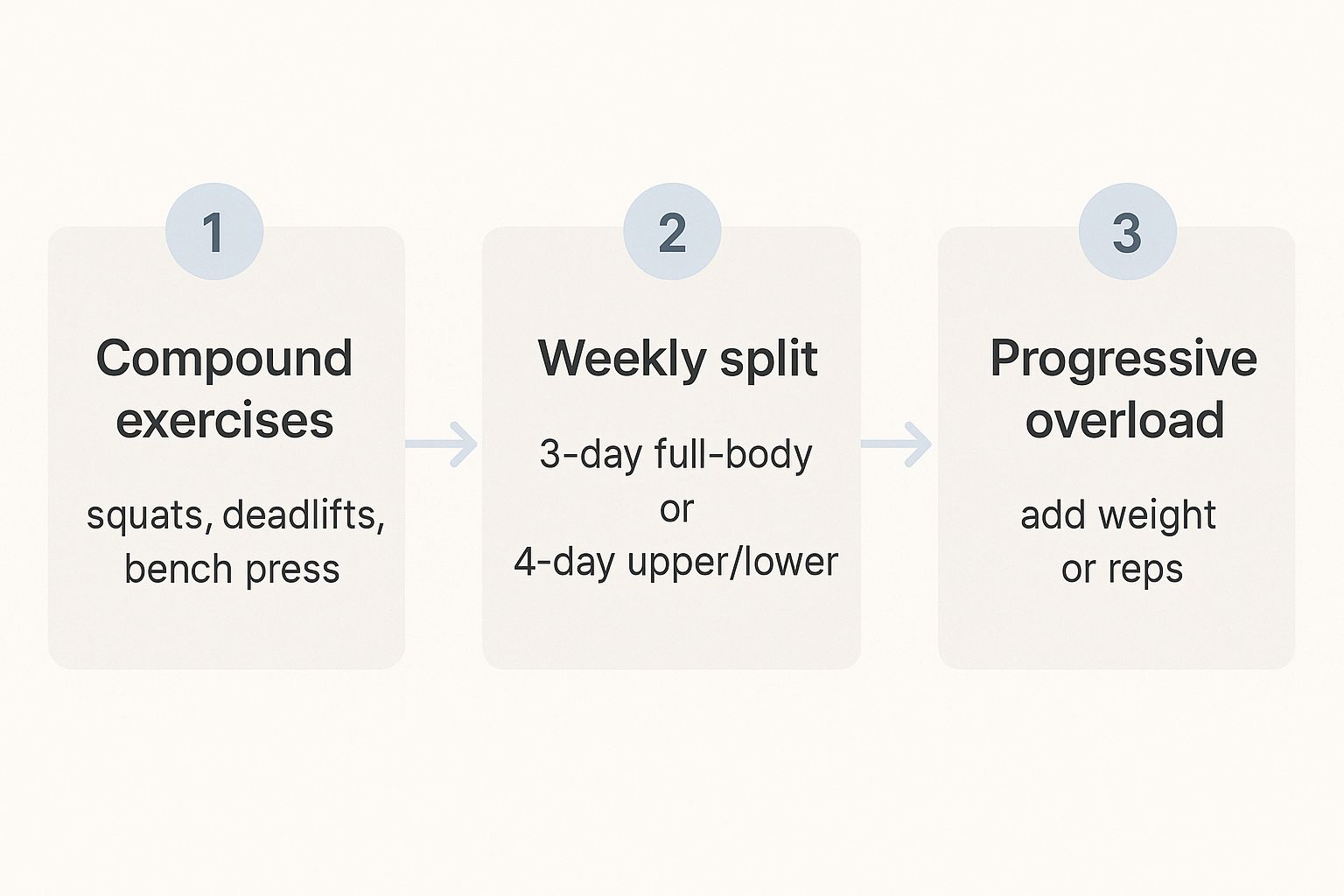 1

Compound exercises

squats, deadlifts, bench press

2

Weekly split

3-day full-body
or
4-day upper/lower

3

Progressive overload

add weight
or reps